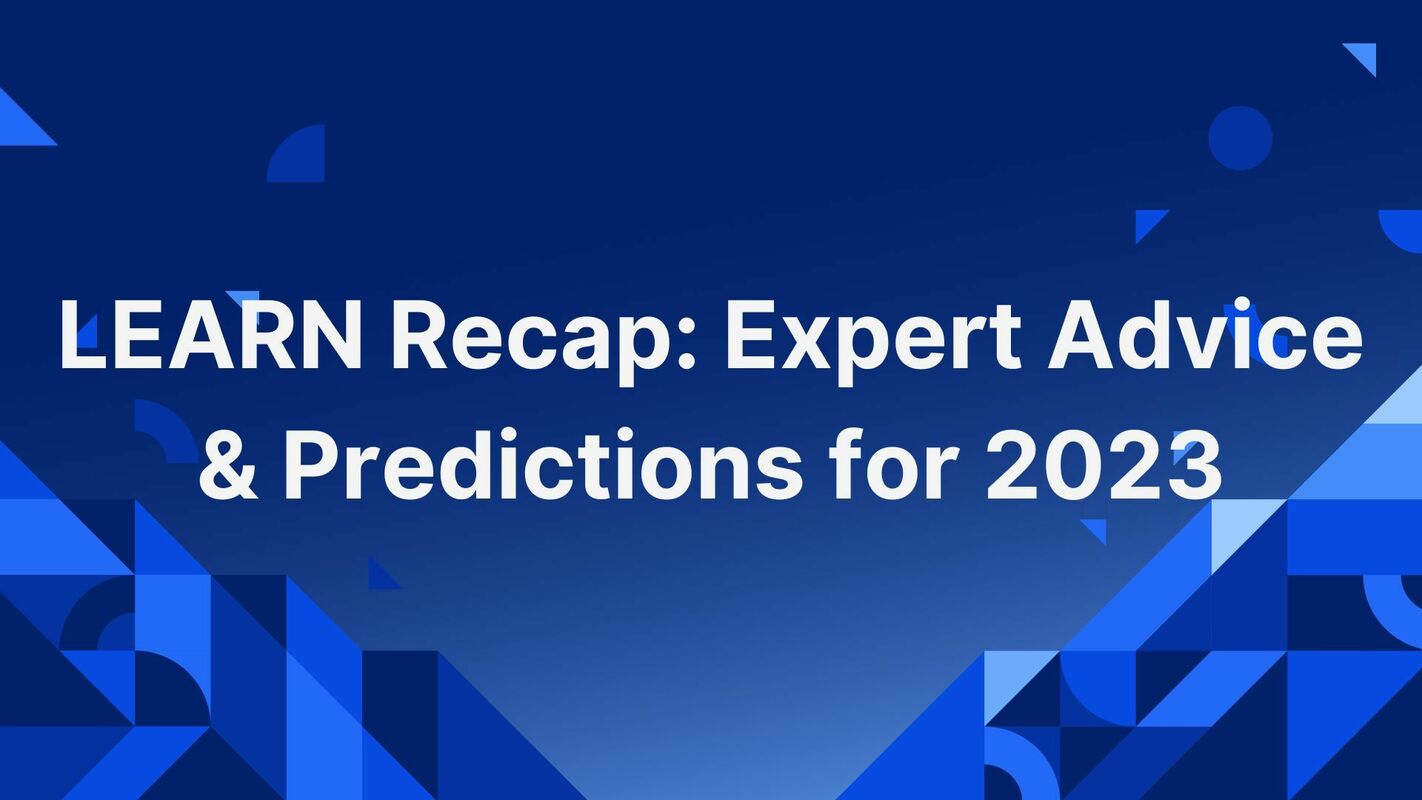 LEARN Recap: Expert Advice & Predictions for 2023